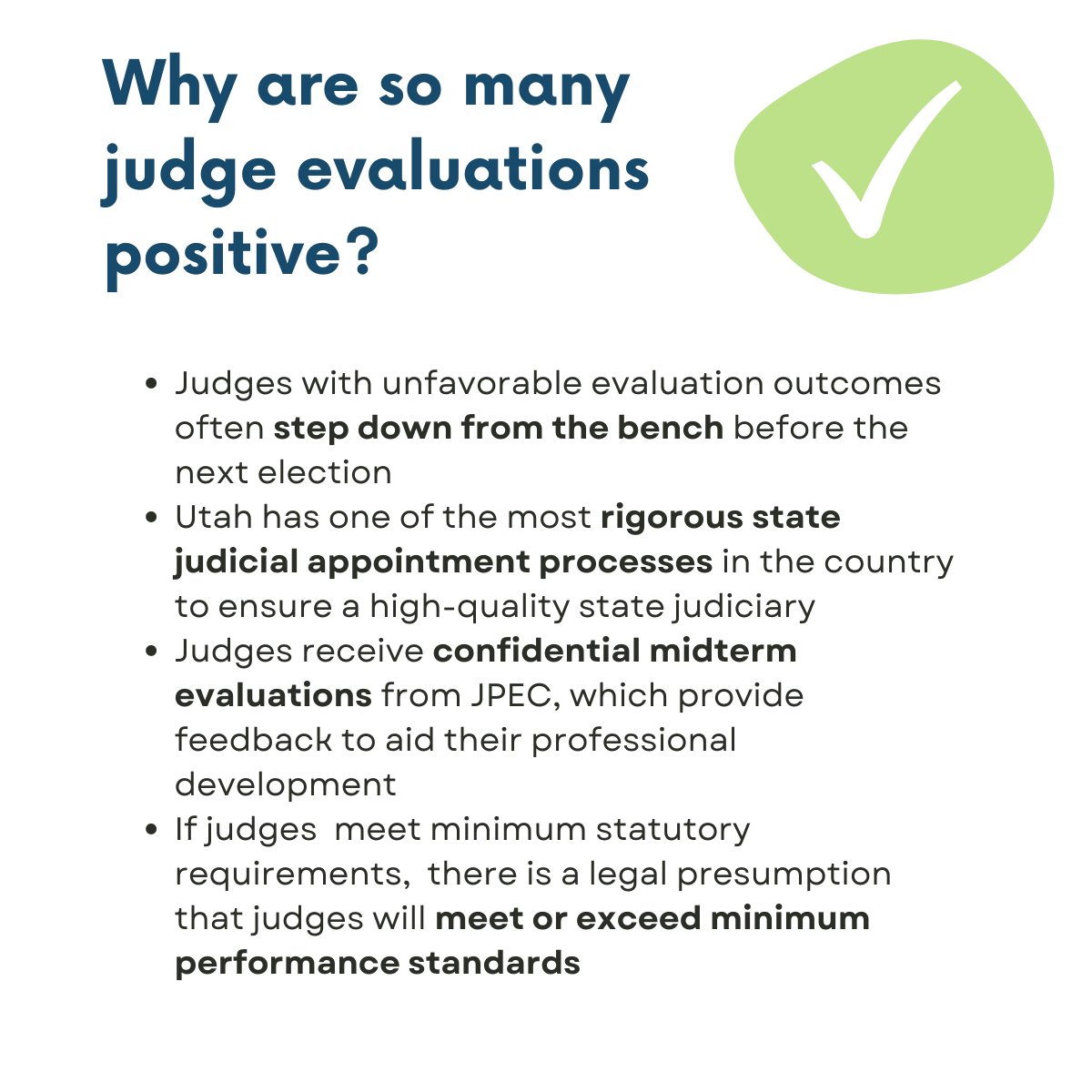 Why are so many judge evaluations positive?

- Judges with unfavorable evaluation outcomes often **step down from the bench** before the next election
- Utah has one of the most **rigorous state judicial appointment processes** in the country to ensure a high-quality state judiciary
- Judges receive **confidential midterm evaluations** from JPEC, which provide feedback to aid their professional development
- If judges meet minimum statutory requirements, there is a legal presumption that judges will **meet or exceed minimum performance standards**